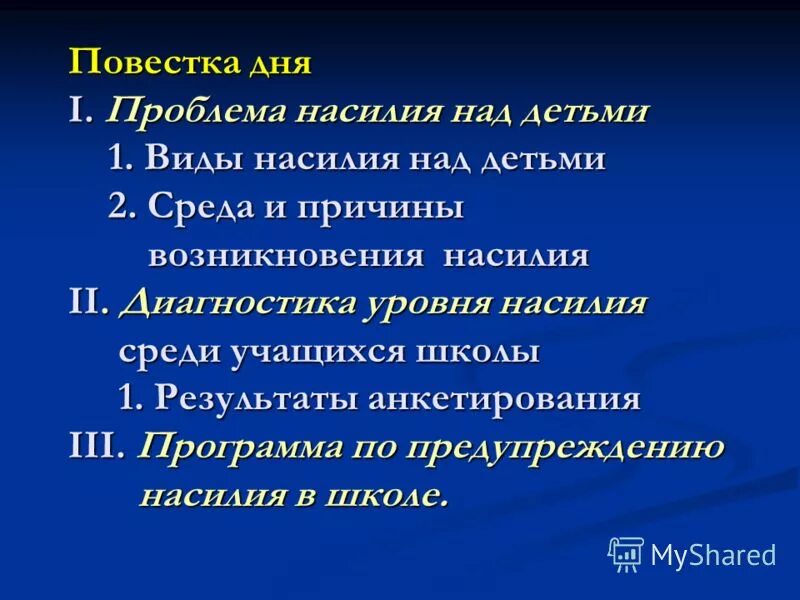 Повестка дня

I. Проблема насилия над детьми

1. Виды насилия над детьми

2. Среда и причины возникновения насилия

II. Диагностика уровня насилия среди учащихся школы

1. Результаты анкетирования

III. Программа по предупреждению насилия в школе.

MyShared